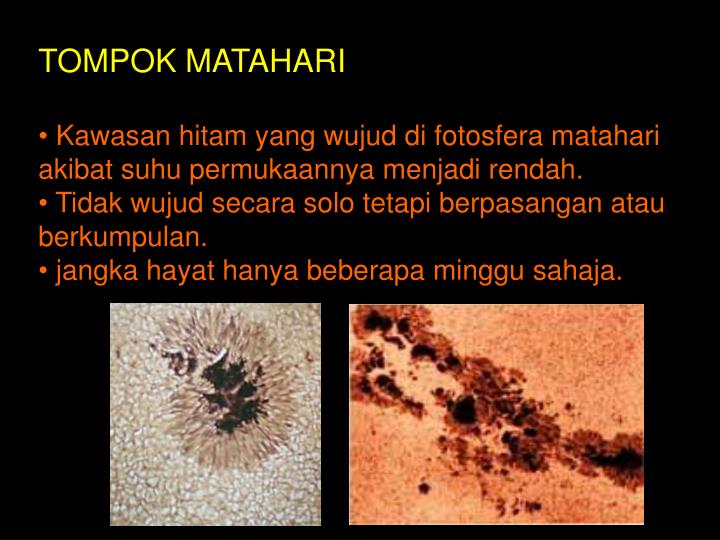 TOMPOK MATAHARI

• Kawasan hitam yang wujud di fotosfera matahari akibat suhu permukaannya menjadi rendah.
• Tidak wujud secara solo tetapi berpasangan atau berkumpulan.
• jangka hayat hanya beberapa minggu sahaja.